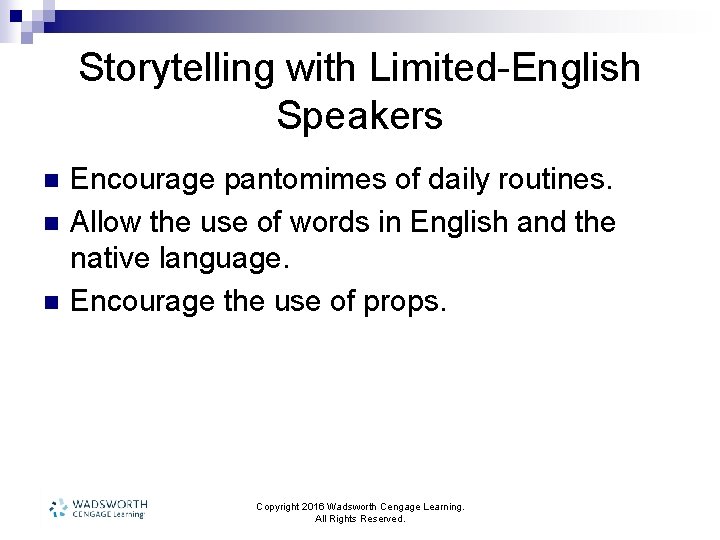 Storytelling with Limited-English Speakers

Encourage pantomimes of daily routines.

Allow the use of words in English and the native language.

Encourage the use of props.

WADSWORTH
CENGAGE Learning

Copyright 2016 Wadsworth Cengage Learning. All Rights Reserved.